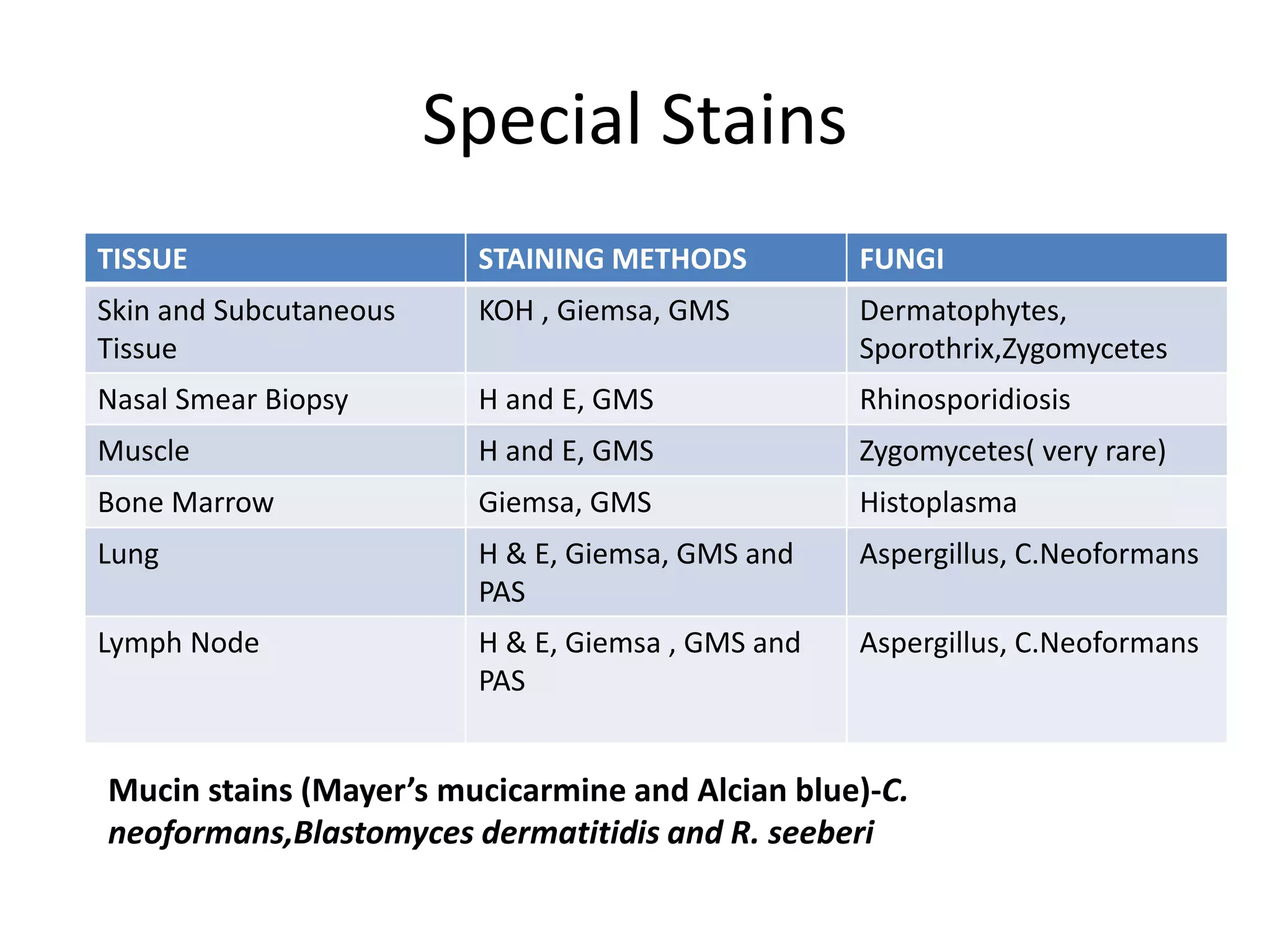 Special Stains

| TISSUE | STAINING METHODS | FUNGI |
|---|---|---|
| Skin and Subcutaneous Tissue | KOH , Giemsa, GMS | Dermatophytes, Sporothrix,Zygomycetes |
| Nasal Smear Biopsy | H and E, GMS | Rhinosporidiosis |
| Muscle | H and E, GMS | Zygomycetes( very rare) |
| Bone Marrow | Giemsa, GMS | Histoplasma |
| Lung | H & E, Giemsa, GMS and PAS | Aspergillus, C.Neoformans |
| Lymph Node | H & E, Giemsa , GMS and PAS | Aspergillus, C.Neoformans |

Mucin stains (Mayer's mucicarmine and Alcian blue)-C. neoformans,Blastomyces dermatitidis and R. seeberi